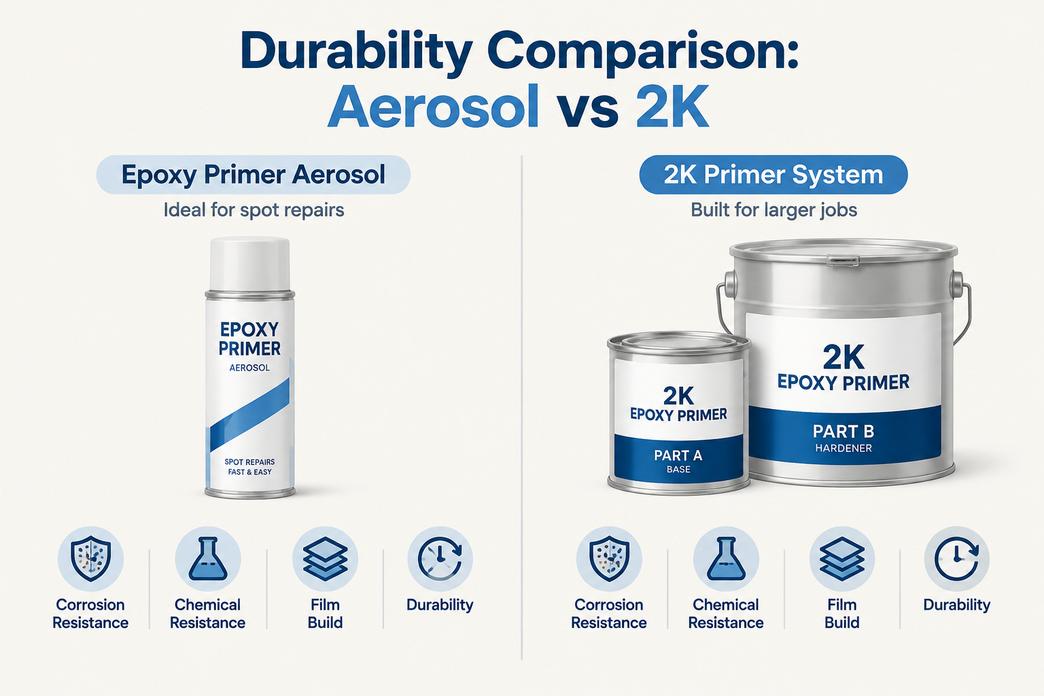 Durability Comparison:
Aerosol vs 2K

Epoxy Primer Aerosol
Ideal for spot repairs

EPOXY PRIMER
AEROSOL
SPOT REPAIRS
FAST & EASY

Corrosion Resistance
Chemical Resistance
Film Build
Durability

2K Primer System
Built for larger jobs

2K
EPOXY PRIMER
PART A
BASE

2K
EPOXY PRIMER
PART B
HARDENER

Corrosion Resistance
Chemical Resistance
Film Build
Durability